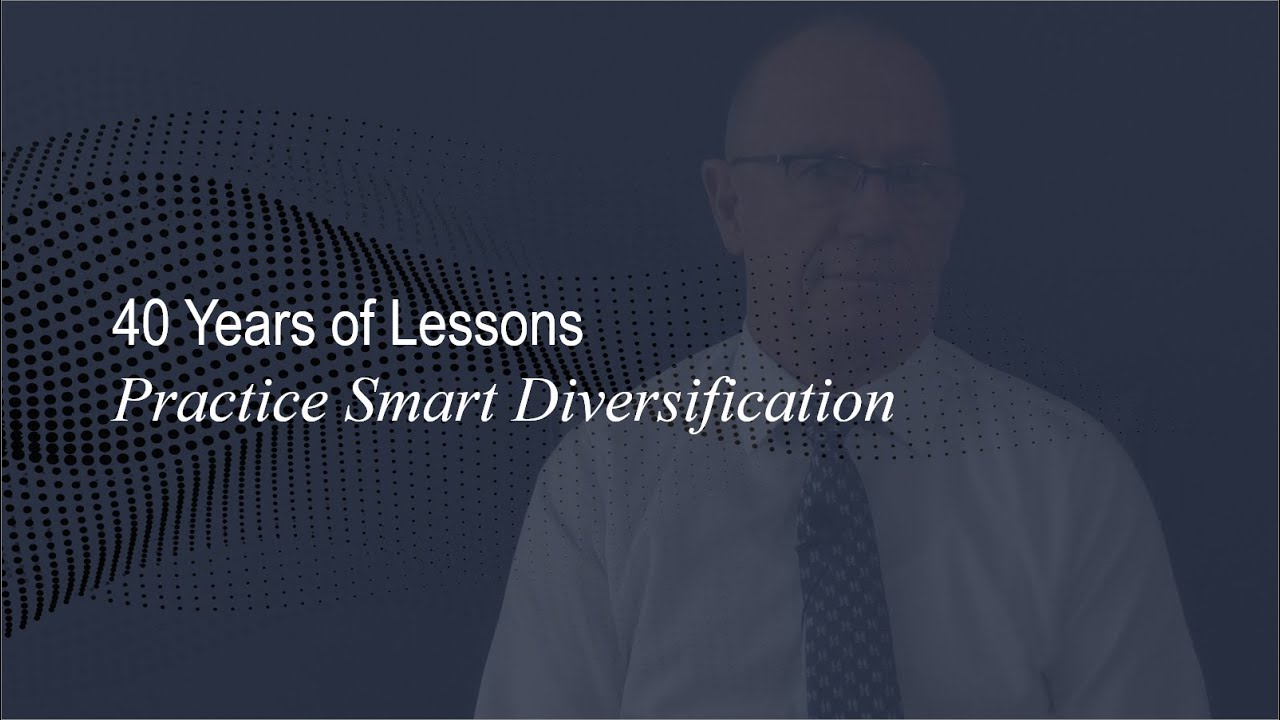 40 Years of Lessons
Practice Smart Diversification